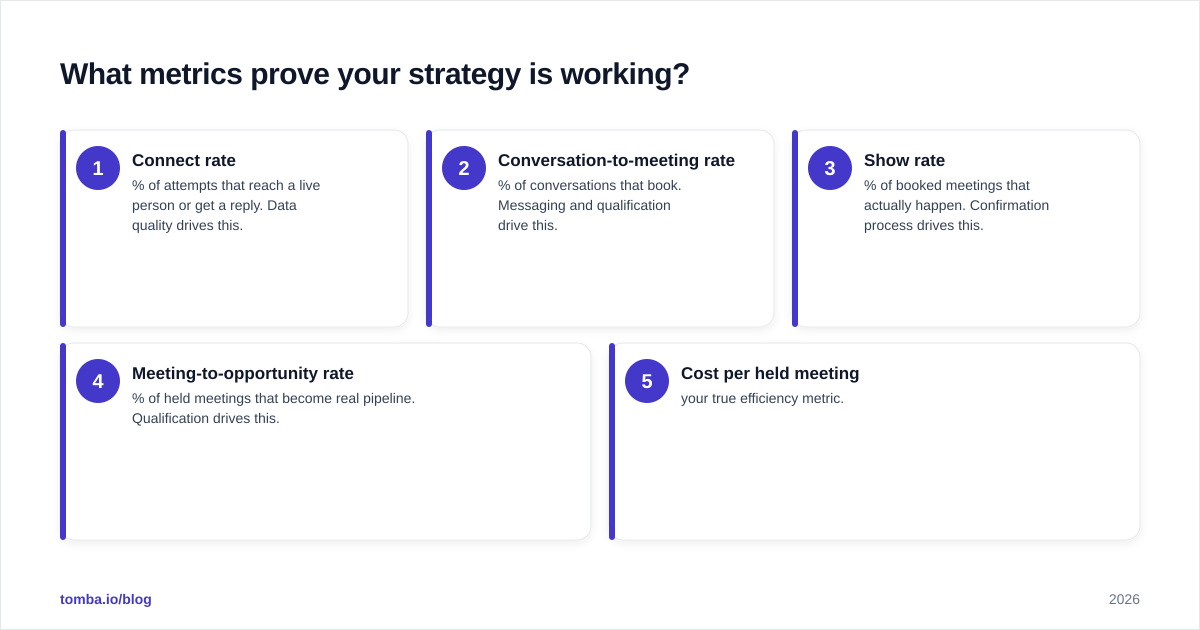 What metrics prove your strategy is working?

1
Connect rate
% of attempts that reach a live person or get a reply. Data quality drives this.

2
Conversation-to-meeting rate
% of conversations that book. Messaging and qualification drive this.

3
Show rate
% of booked meetings that actually happen. Confirmation process drives this.

4
Meeting-to-opportunity rate
% of held meetings that become real pipeline. Qualification drives this.

5
Cost per held meeting
your true efficiency metric.

tomba.io/blog

2026